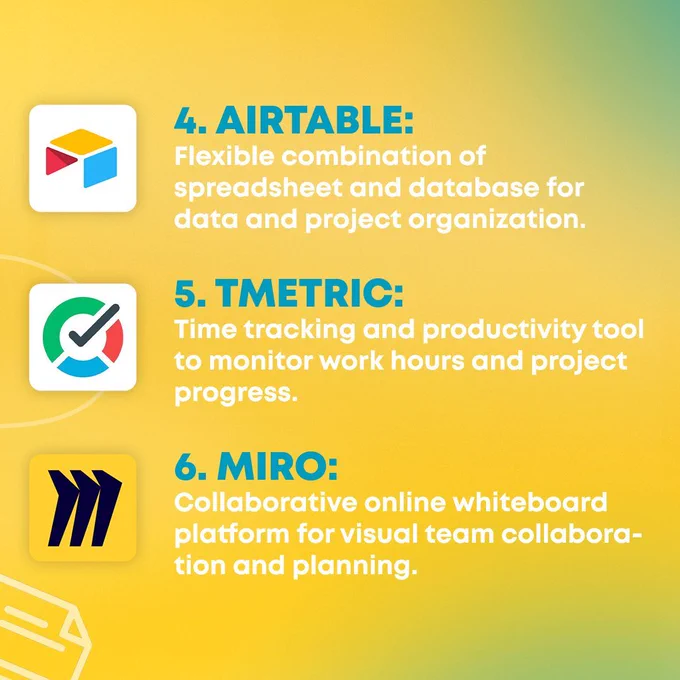 4. AIRTABLE:
Flexible combination of spreadsheet and database for data and project organization.

5. TMETRIC:
Time tracking and productivity tool to monitor work hours and project progress.

6. MIRO:
Collaborative online whiteboard platform for visual team collaboration and planning.